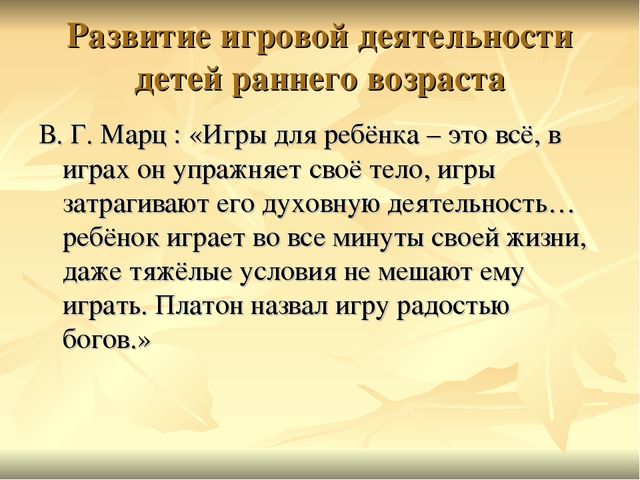 Развитие игровой деятельности детей раннего возраста

В. Г. Марц : «Игры для ребёнка – это всё, в играх он упражняет своё тело, игры затрагивают его духовную деятельность… ребёнок играет во все минуты своей жизни, даже тяжёлые условия не мешают ему играть. Платон назвал игру радостью богов.»